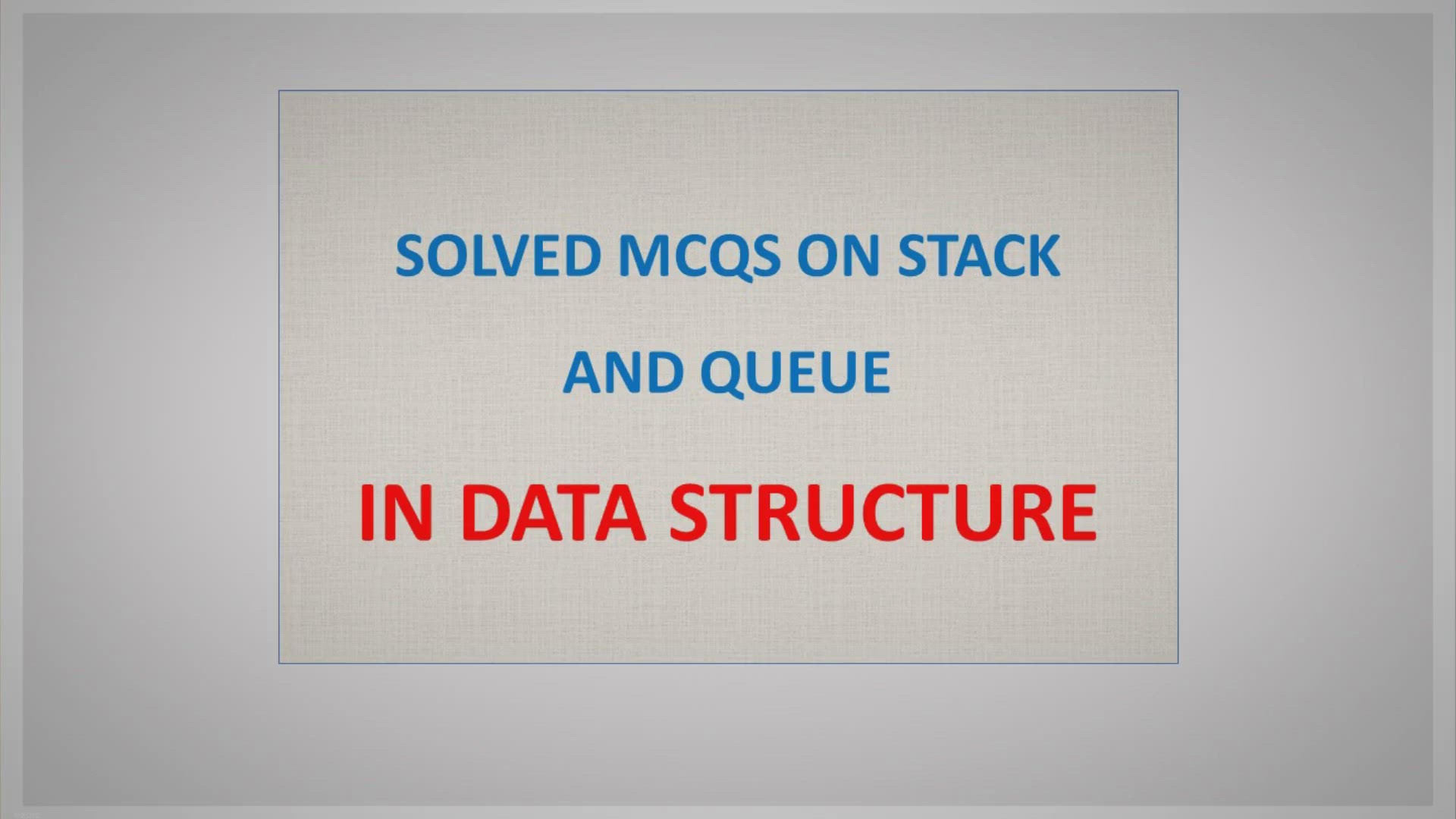 SOLVED MCQS ON STACK

AND QUEUE

IN DATA STRUCTURE